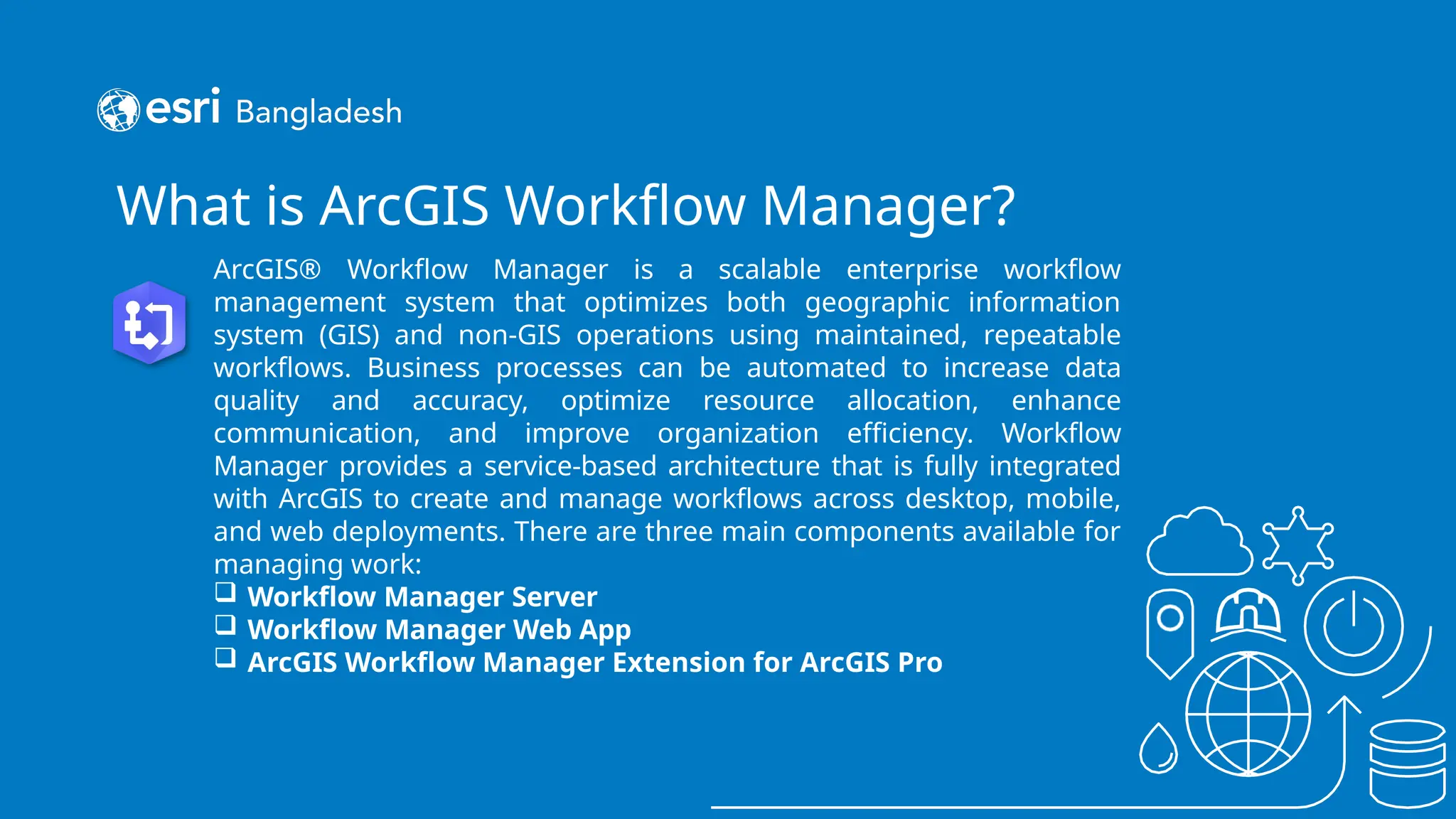 esri Bangladesh

What is ArcGIS Workflow Manager?

ArcGIS® Workflow Manager is a scalable enterprise workflow management system that optimizes both geographic information system (GIS) and non-GIS operations using maintained, repeatable workflows. Business processes can be automated to increase data quality and accuracy, optimize resource allocation, enhance communication, and improve organization efficiency. Workflow Manager provides a service-based architecture that is fully integrated with ArcGIS to create and manage workflows across desktop, mobile, and web deployments. There are three main components available for managing work:

❑ Workflow Manager Server
❑ Workflow Manager Web App
❑ ArcGIS Workflow Manager Extension for ArcGIS Pro